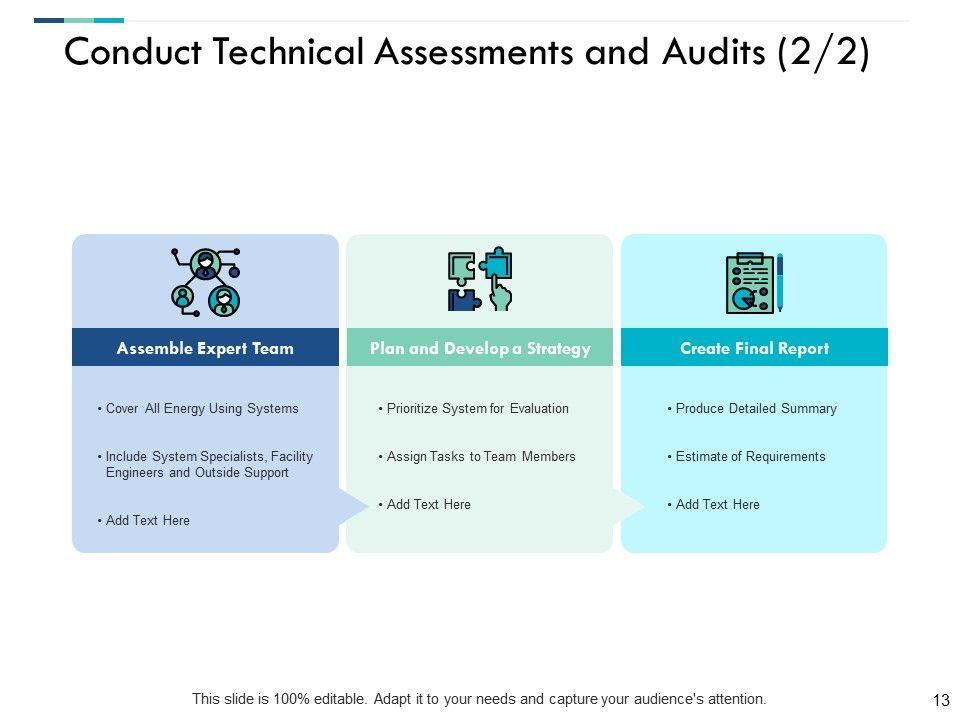 Conduct Technical Assessments and Audits (2/2)

Assemble Expert Team

• Cover All Energy Using Systems

• Include System Specialists, Facility Engineers and Outside Support

• Add Text Here

Plan and Develop a Strategy

• Prioritize System for Evaluation

• Assign Tasks to Team Members

• Add Text Here

Create Final Report

• Produce Detailed Summary

• Estimate of Requirements

• Add Text Here

This slide is 100% editable. Adapt it to your needs and capture your audience's attention.

13